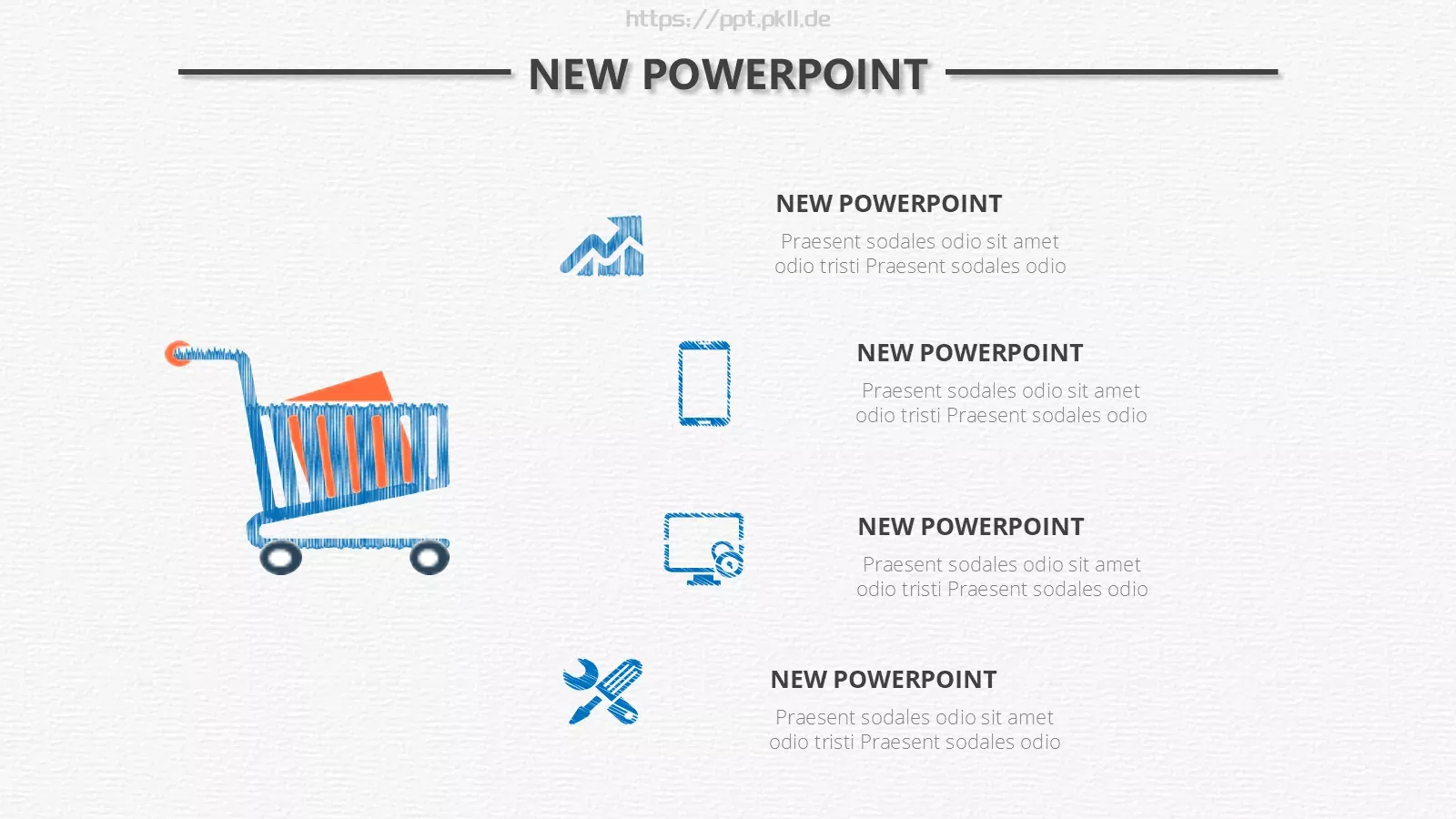 https://ppt.pkll.de

NEW POWERPOINT

NEW POWERPOINT

Praesent sodales odio sit amet odio tristi Praesent sodales odio

NEW POWERPOINT

Praesent sodales odio sit amet odio tristi Praesent sodales odio

NEW POWERPOINT

Praesent sodales odio sit amet odio tristi Praesent sodales odio

NEW POWERPOINT

Praesent sodales odio sit amet odio tristi Praesent sodales odio